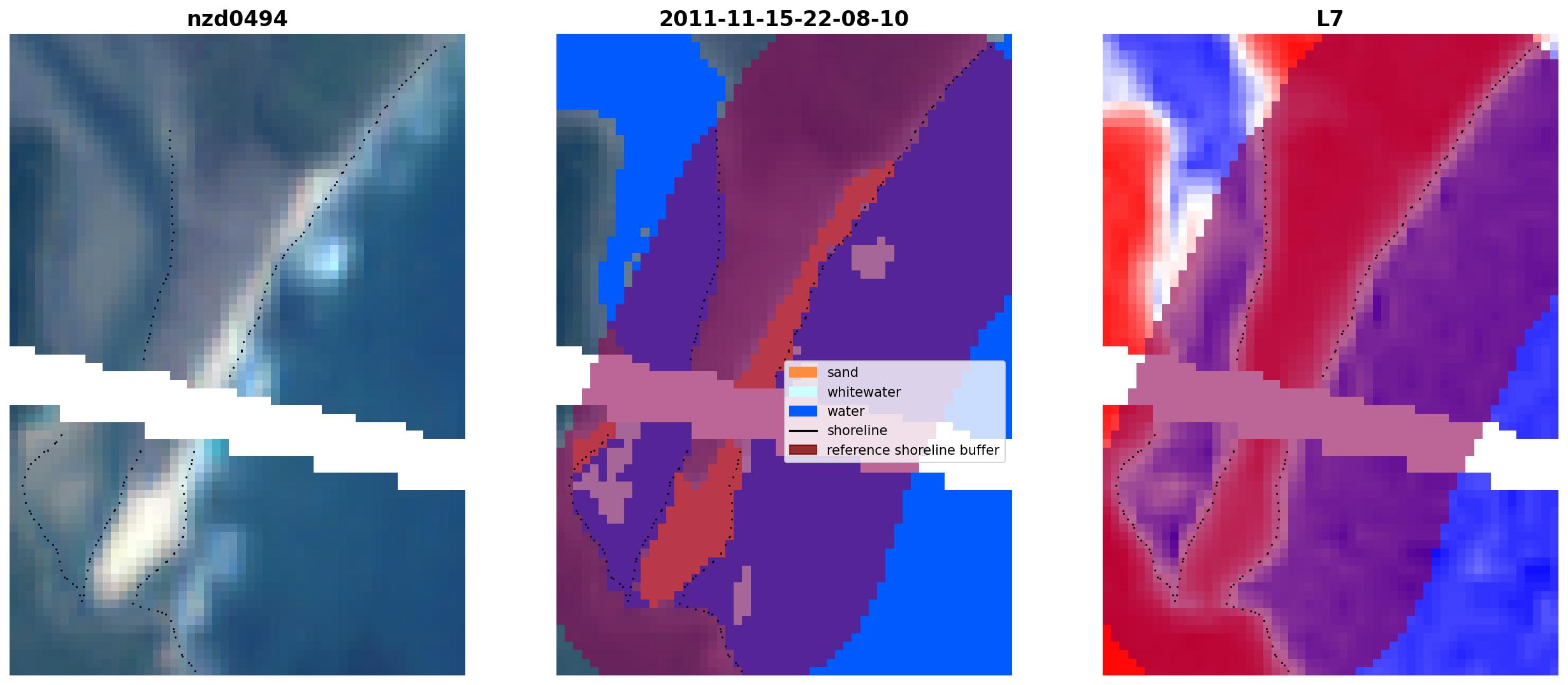 nzd0494

2011-11-15-22-08-10

sand
whitewater
water
shoreline
reference shoreline buffer

L7